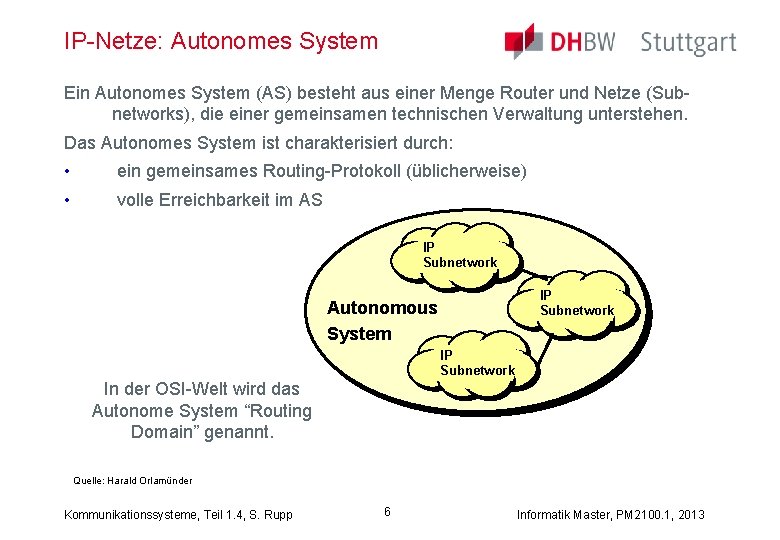 IP-Netze: Autonomes System

DHBW Stuttgart

Ein Autonomes System (AS) besteht aus einer Menge Router und Netze (Subnetworks), die einer gemeinsamen technischen Verwaltung unterstehen.

Das Autonomes System ist charakterisiert durch:

• ein gemeinsames Routing-Protokoll (üblicherweise)

• volle Erreichbarkeit im AS

IP Subnetwork

IP Subnetwork

Autonomous System

IP Subnetwork

In der OSI-Welt wird das Autonome System “Routing Domain” genannt.

Quelle: Harald Orlamünder

Kommunikationssysteme, Teil 1.4, S. Rupp

6

Informatik Master, PM2100.1, 2013